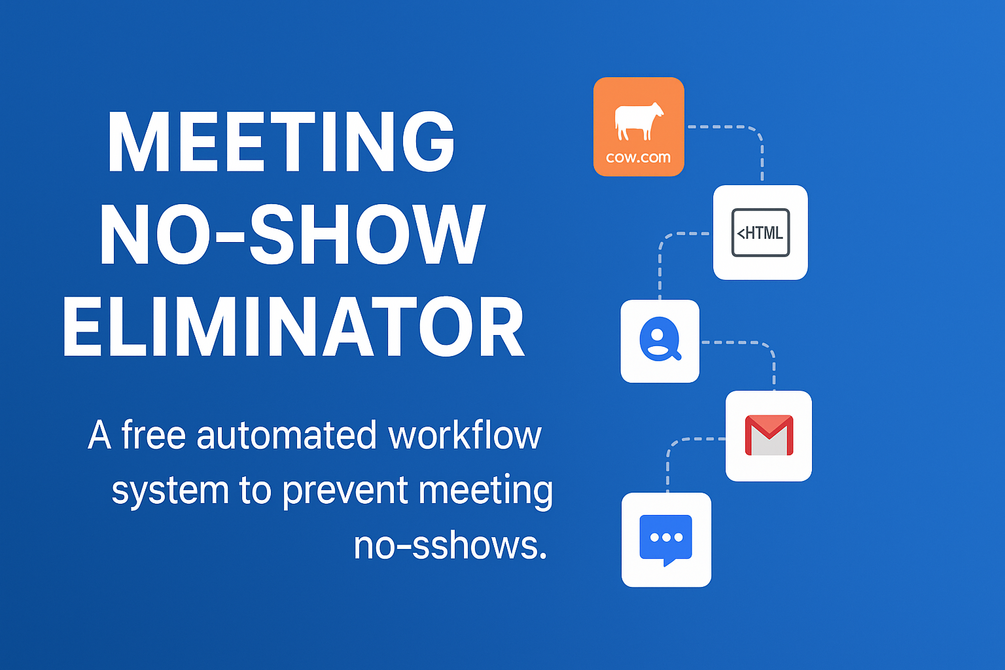 MEETING NO-SHOW ELIMINATOR

A free automated workflow system to prevent meeting no-sshows.

cow.com

<HTML